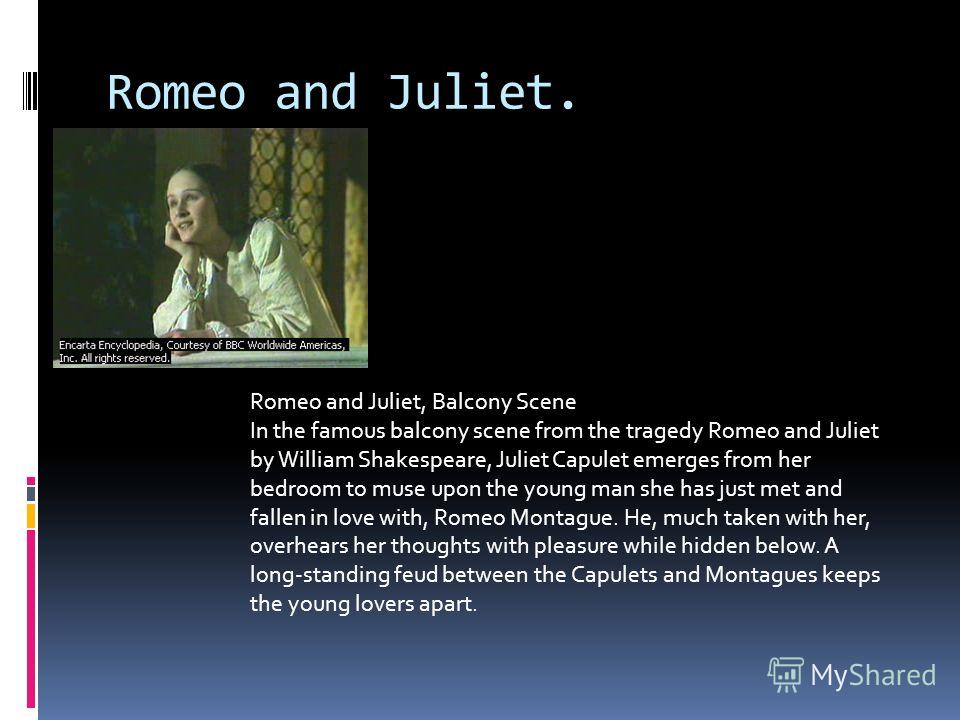 Romeo and Juliet.

Encarta Encyclopedia, Courtesy of BBC Worldwide Americas, Inc. All rights reserved.

Romeo and Juliet, Balcony Scene
In the famous balcony scene from the tragedy Romeo and Juliet by William Shakespeare, Juliet Capulet emerges from her bedroom to muse upon the young man she has just met and fallen in love with, Romeo Montague. He, much taken with her, overhears her thoughts with pleasure while hidden below. A long-standing feud between the Capulets and Montagues keeps the young lovers apart.

MyShared